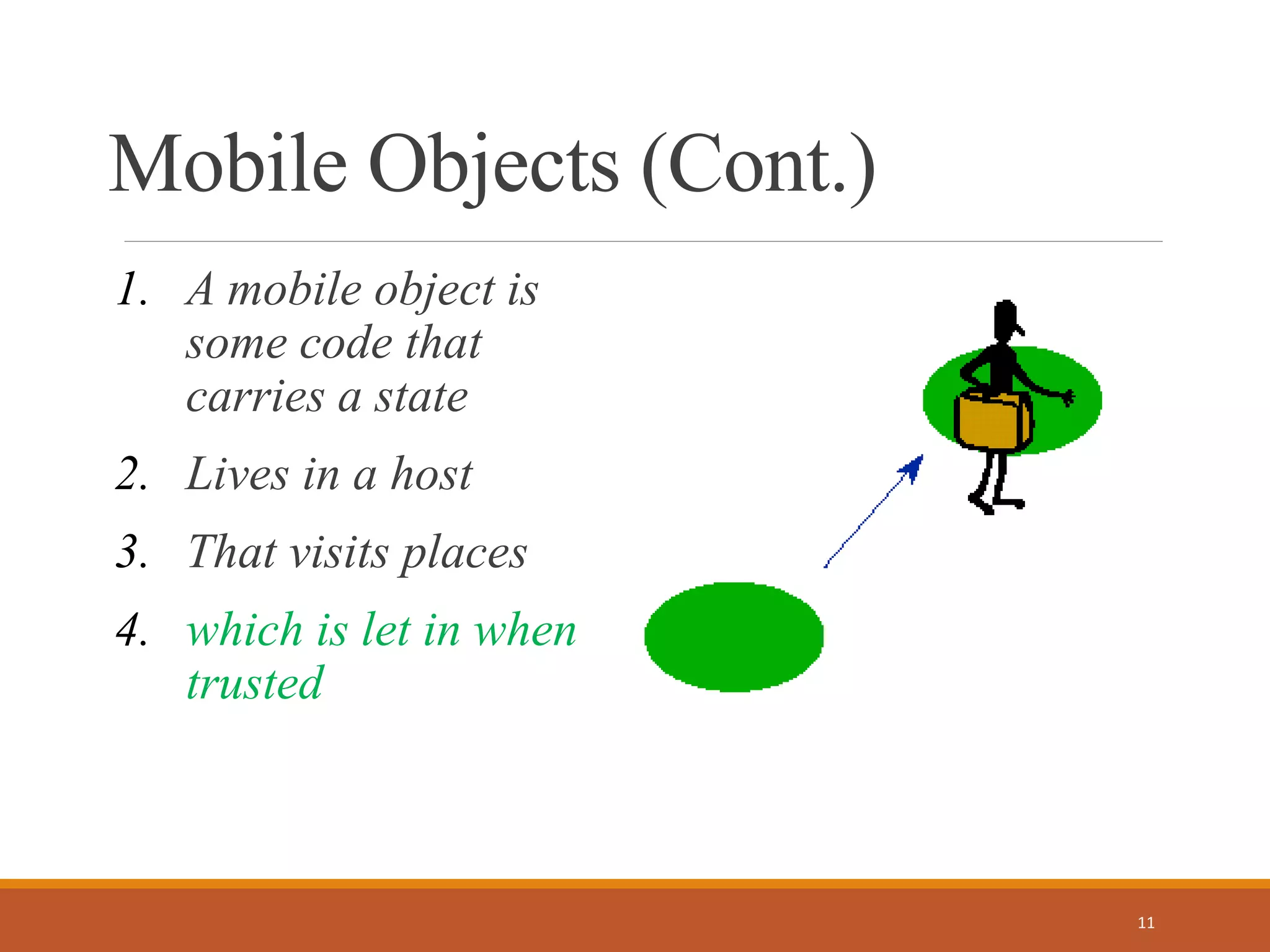 Mobile Objects (Cont.)

1. A mobile object is some code that carries a state

2. Lives in a host

3. That visits places

4. which is let in when trusted

11